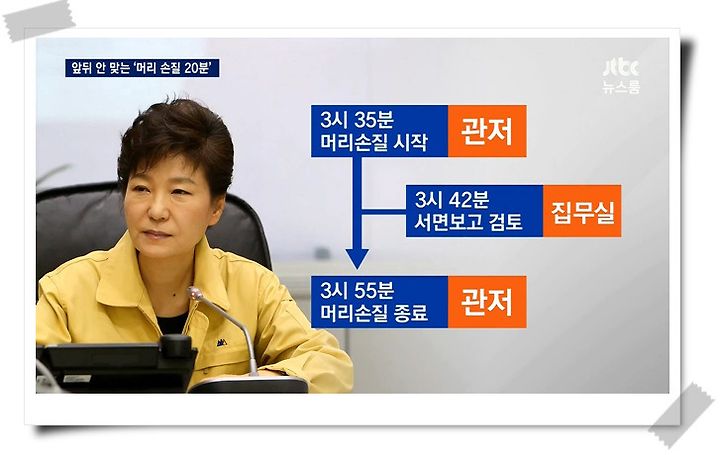 앞뒤 안 맞는 '머리 손질 20분'

jtbc 뉴스룸

3시 35분 머리손질 시작

관저

3시 42분 서면보고 검토

집무실

3시 55분 머리손질 종료

관저